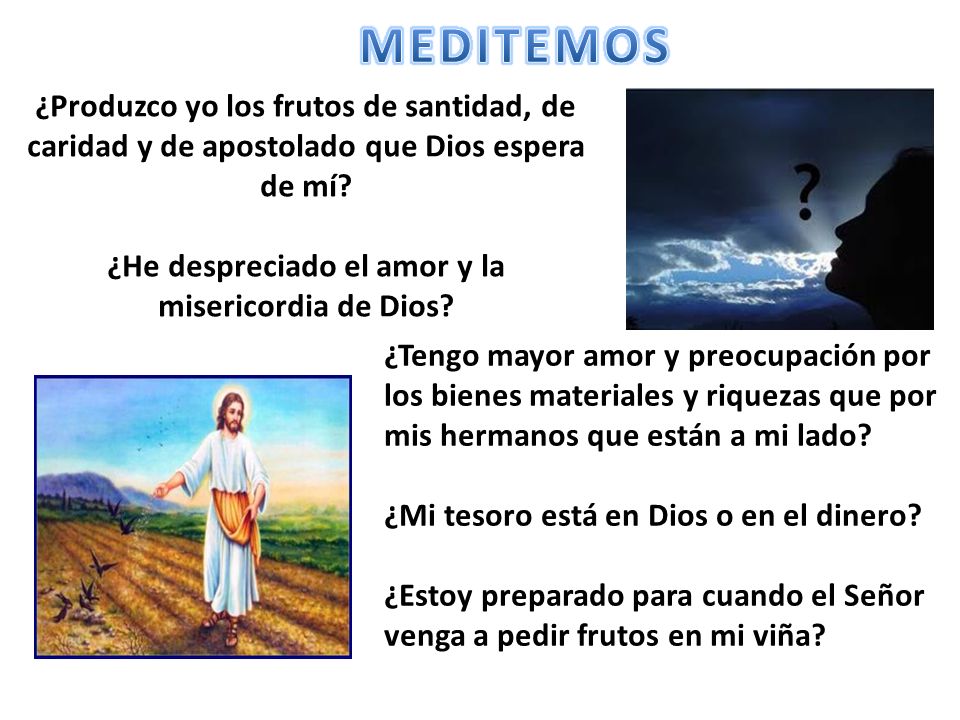 MEDITEMOS

¿Produzco yo los frutos de santidad, de caridad y de apostolado que Dios espera de mí?

¿He despreciado el amor y la misericordia de Dios?

?

¿Tengo mayor amor y preocupación por los bienes materiales y riquezas que por mis hermanos que están a mi lado?

¿Mi tesoro está en Dios o en el dinero?

¿Estoy preparado para cuando el Señor venga a pedir frutos en mi viña?